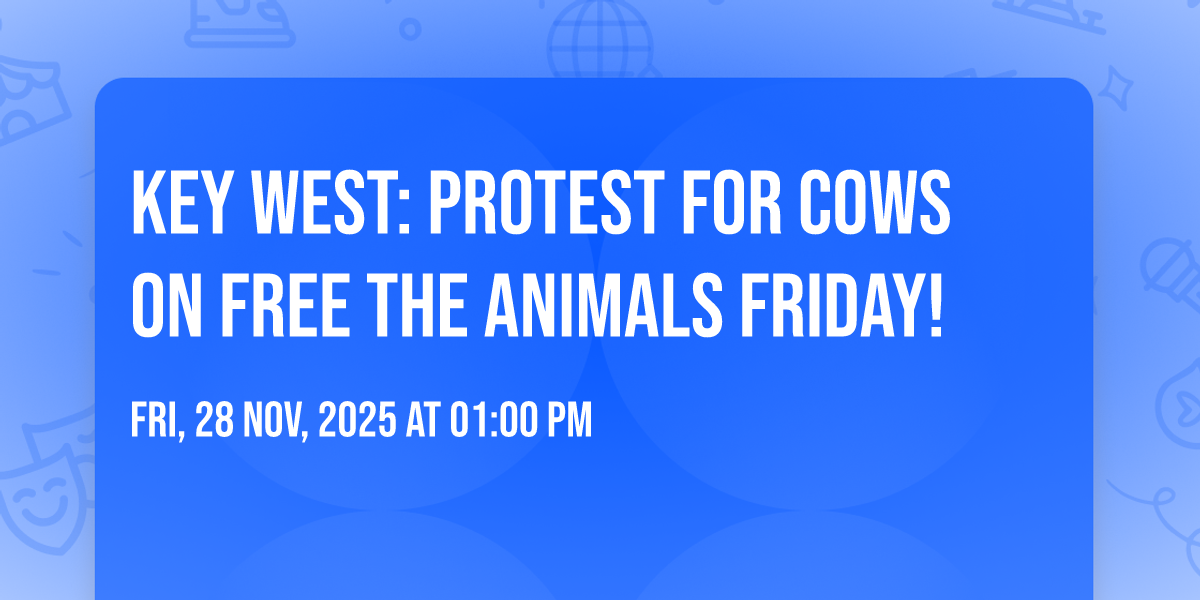 KEY WEST: PROTEST FOR COWS ON FREE THE ANIMALS FRIDAY!

FRI, 28 NOV, 2025 AT 01:00 PM